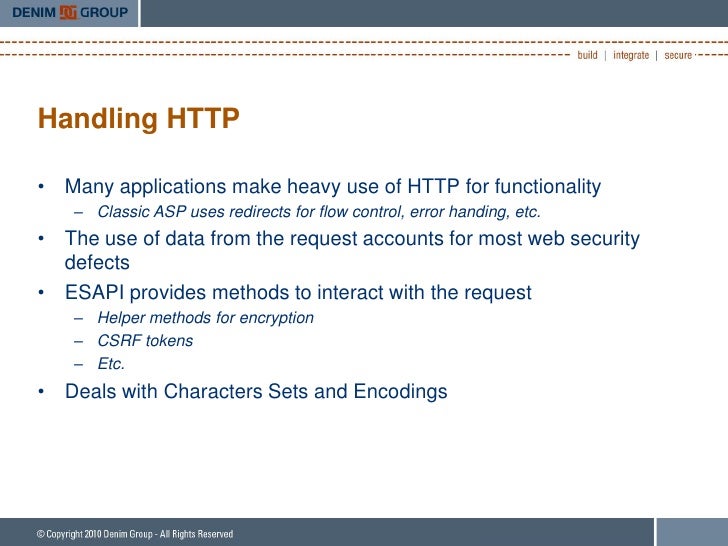 DENIM GROUP

build | integrate | secure

Handling HTTP

• Many applications make heavy use of HTTP for functionality
– Classic ASP uses redirects for flow control, error handing, etc.
• The use of data from the request accounts for most web security defects
• ESAPI provides methods to interact with the request
– Helper methods for encryption
– CSRF tokens
– Etc.
• Deals with Characters Sets and Encodings

© Copyright 2010 Denim Group - All Rights Reserved